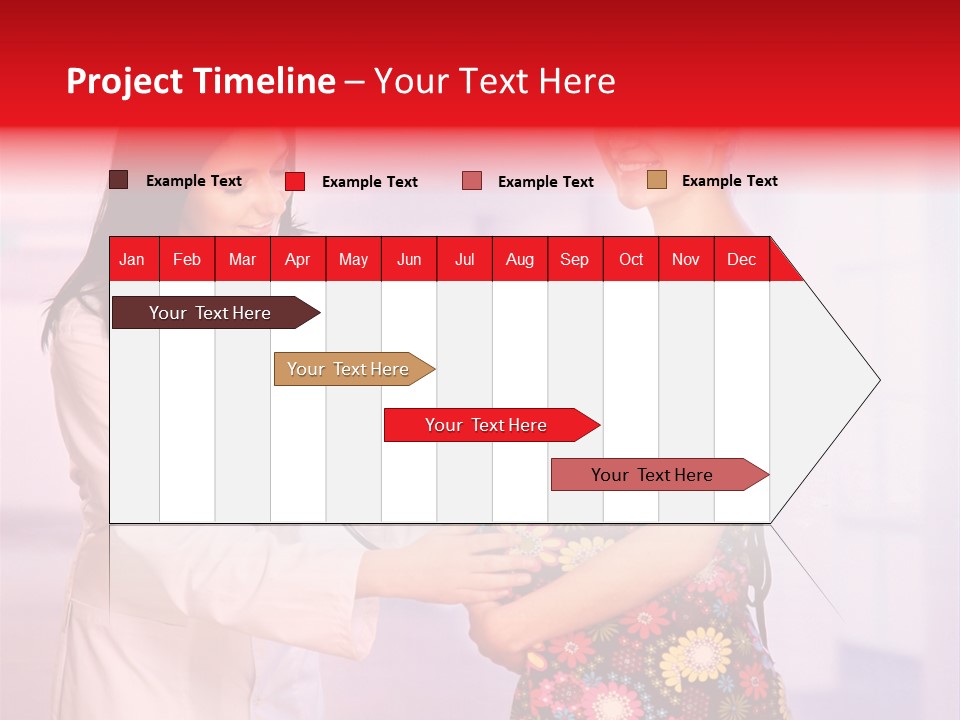 Project Timeline – Your Text Here

Example Text
Example Text
Example Text
Example Text

| Jan | Feb | Mar | Apr | May | Jun | Jul | Aug | Sep | Oct | Nov | Dec |
|---|---|---|---|---|---|---|---|---|---|---|---|

Your Text Here
Your Text Here
Your Text Here
Your Text Here